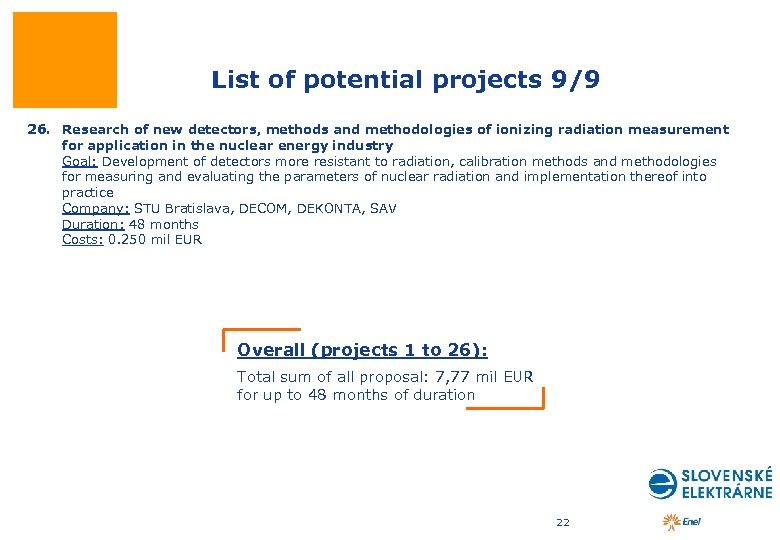 List of potential projects 9/9

26. Research of new detectors, methods and methodologies of ionizing radiation measurement for application in the nuclear energy industry
Goal: Development of detectors more resistant to radiation, calibration methods and methodologies for measuring and evaluating the parameters of nuclear radiation and implementation thereof into practice
Company: STU Bratislava, DECOM, DEKONTA, SAV
Duration: 48 months
Costs: 0.250 mil EUR

Overall (projects 1 to 26):
Total sum of all proposal: 7,77 mil EUR for up to 48 months of duration

SLOVENSKÉ ELEKTRÁRNE

22

Enel